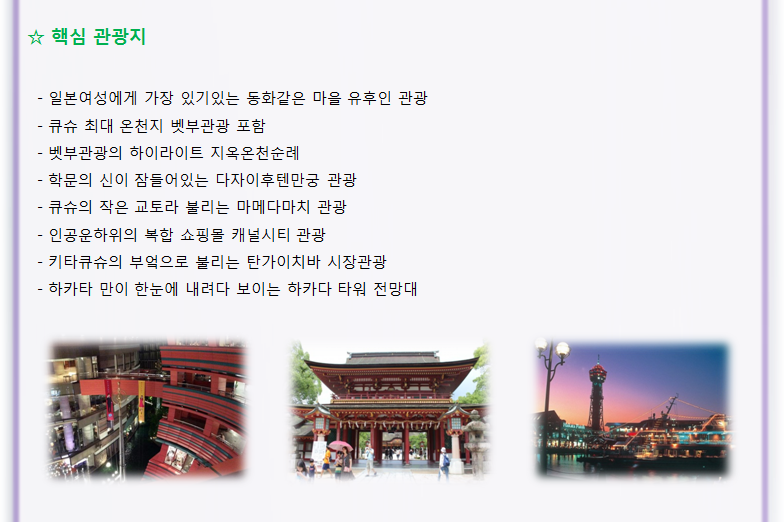 ☆ 핵심 관광지

- 일본여성에게 가장 있기있는 동화같은 마을 유후인 관광
- 큐슈 최대 온천지 벳부관광 포함
- 벳부관광의 하이라이트 지옥온천순례
- 학문의 신이 잠들어있는 다자이후텐만궁 관광
- 큐슈의 작은 교토라 불리는 마메다마치 관광
- 인공운하위의 복합 쇼핑몰 캐널시티 관광
- 키타큐슈의 부엌으로 불리는 탄가이치바 시장관광
- 하카타 만이 한눈에 내려다 보이는 하카다 타워 전망대